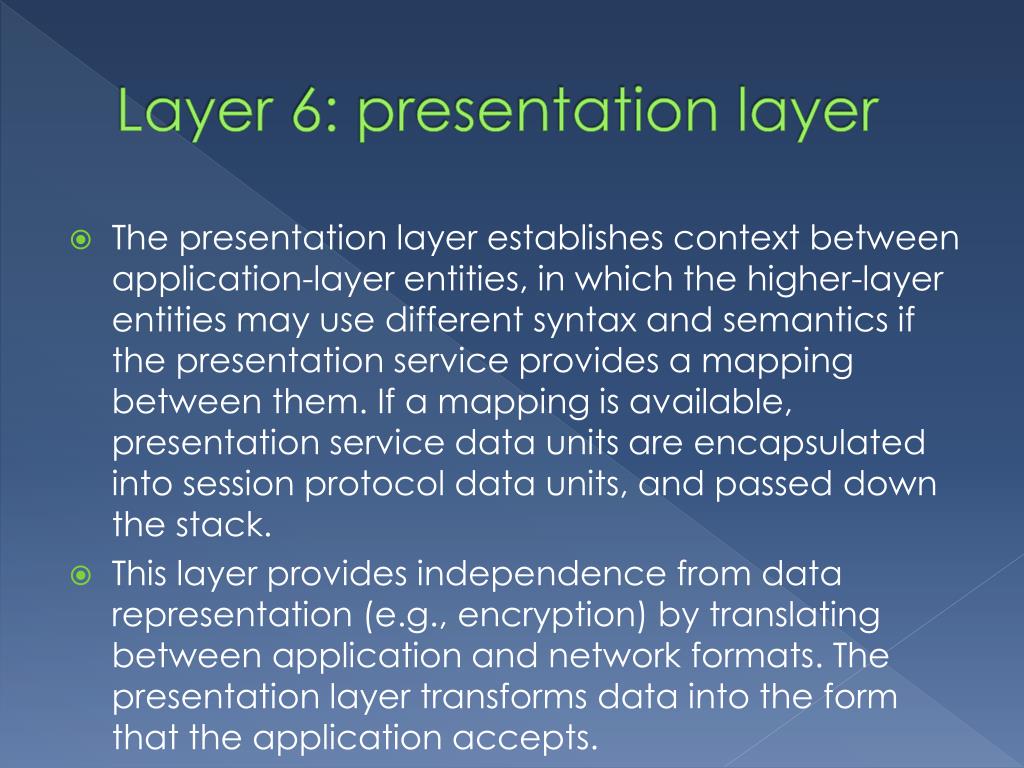 Layer 6: presentation layer

The presentation layer establishes context between application-layer entities, in which the higher-layer entities may use different syntax and semantics if the presentation service provides a mapping between them. If a mapping is available, presentation service data units are encapsulated into session protocol data units, and passed down the stack.

This layer provides independence from data representation (e.g., encryption) by translating between application and network formats. The presentation layer transforms data into the form that the application accepts.